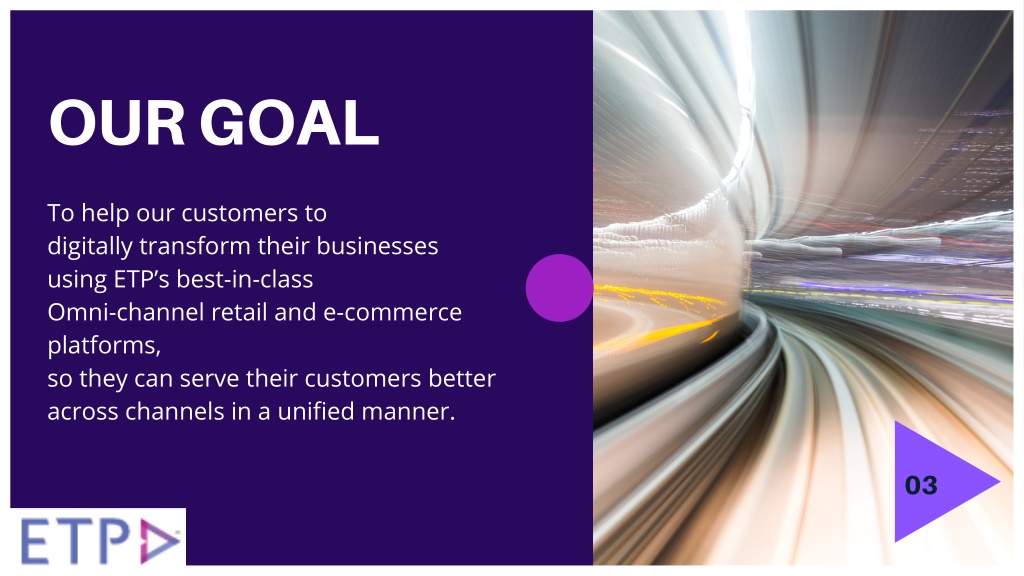 OUR GOAL

To help our customers to digitally transform their businesses using ETP's best-in-class Omni-channel retail and e-commerce platforms, so they can serve their customers better across channels in a unified manner.

03

ETP